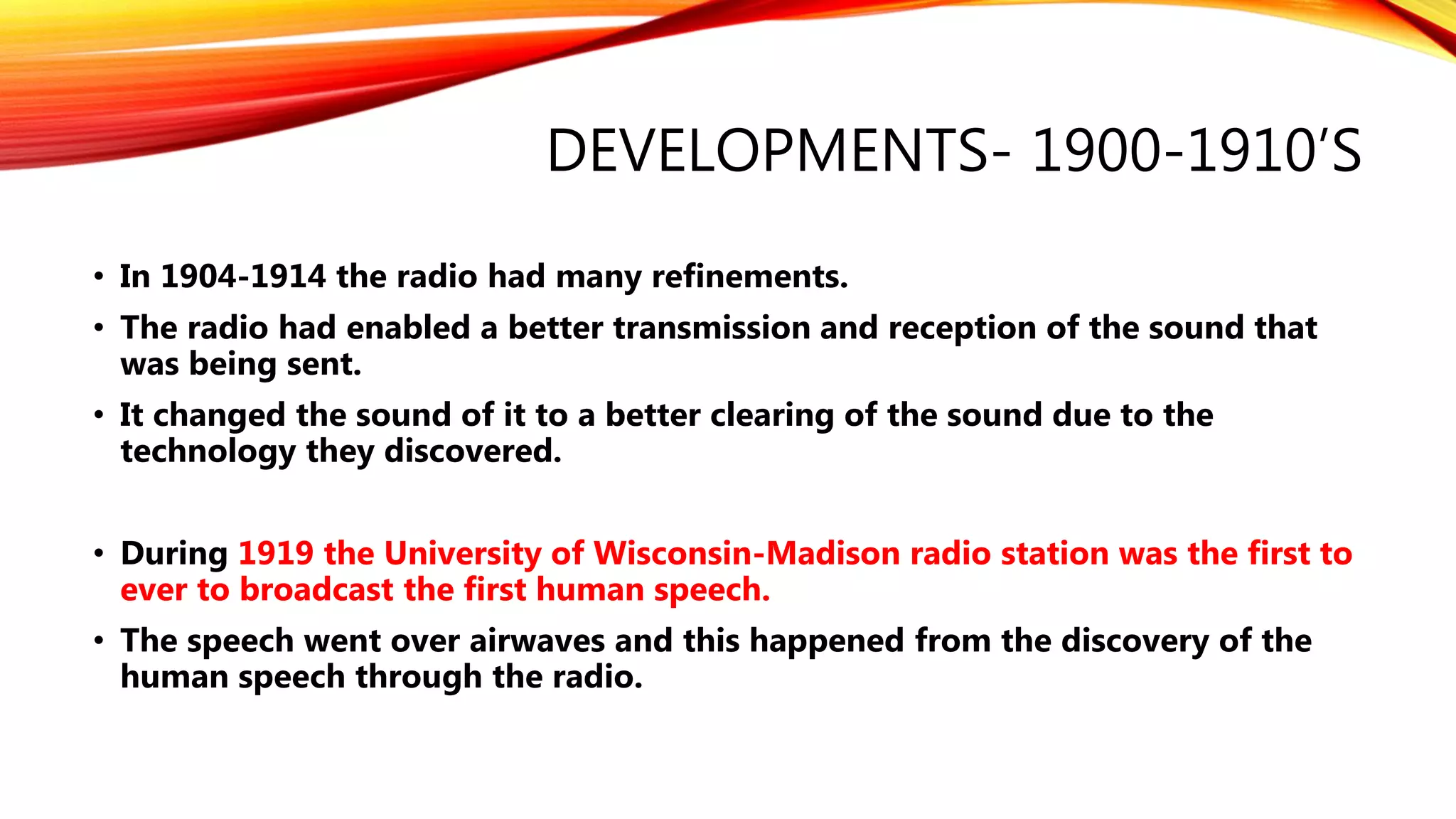 DEVELOPMENTS- 1900-1910'S

• In 1904-1914 the radio had many refinements.

• The radio had enabled a better transmission and reception of the sound that was being sent.

• It changed the sound of it to a better clearing of the sound due to the technology they discovered.

• During 1919 the University of Wisconsin-Madison radio station was the first to ever to broadcast the first human speech.

• The speech went over airwaves and this happened from the discovery of the human speech through the radio.